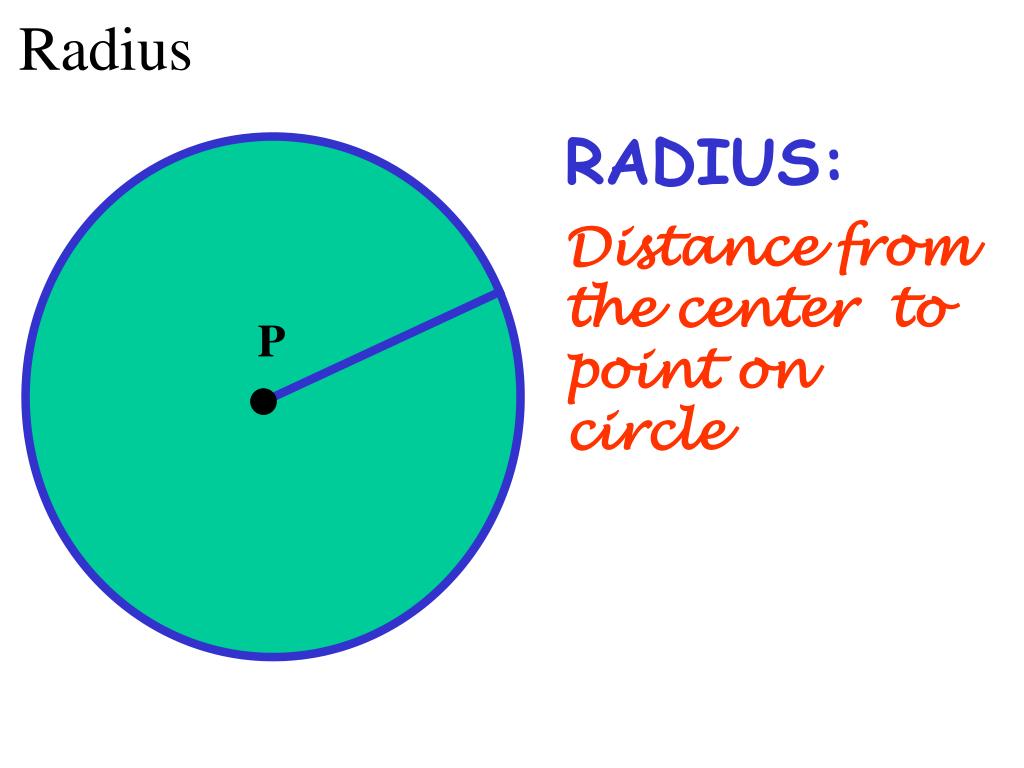 Radius

P

RADIUS:

Distance from the center to point on circle